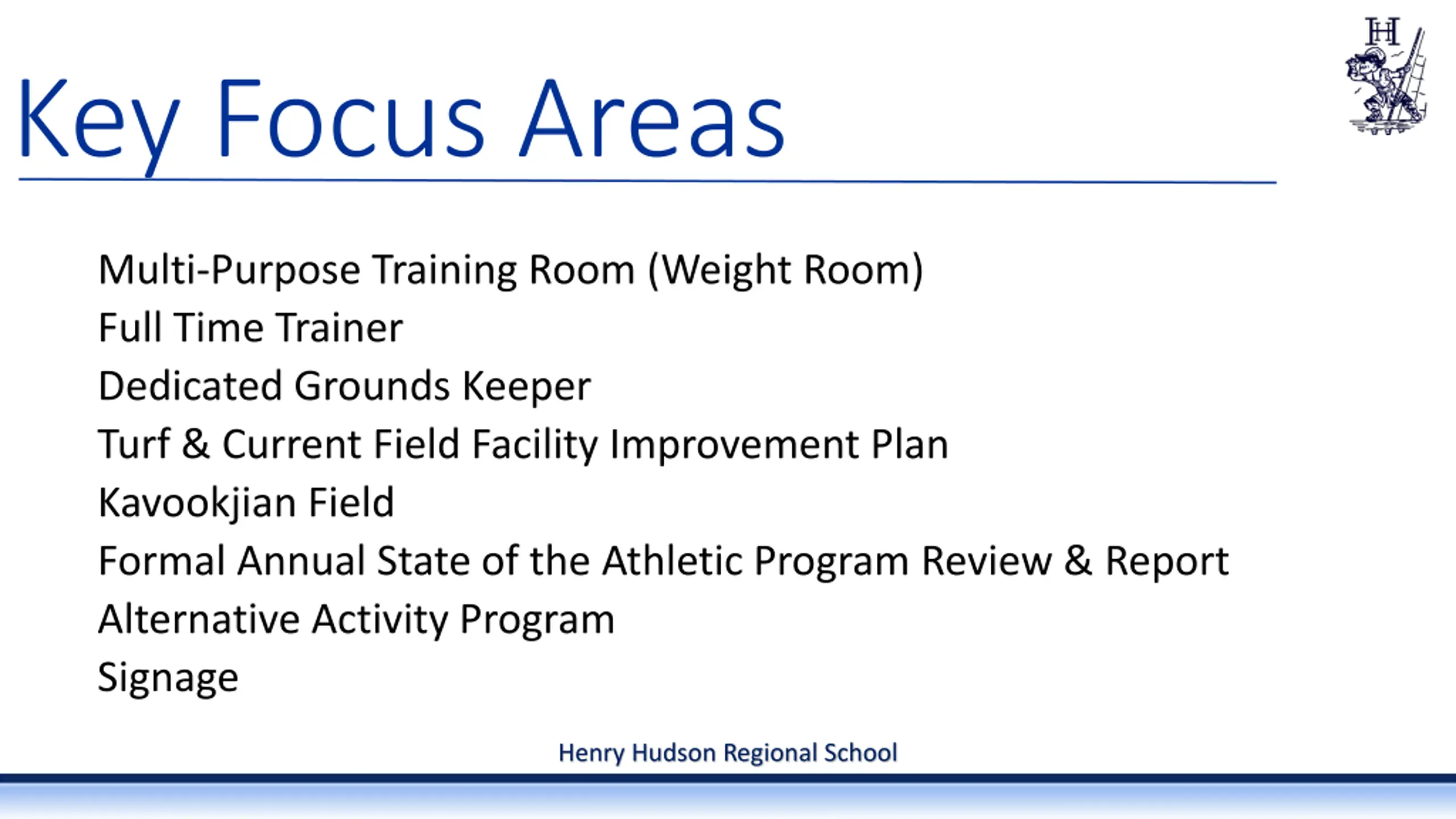 HH

Key Focus Areas

Multi-Purpose Training Room (Weight Room)
Full Time Trainer
Dedicated Grounds Keeper
Turf & Current Field Facility Improvement Plan
Kavookjian Field
Formal Annual State of the Athletic Program Review & Report
Alternative Activity Program
Signage

Henry Hudson Regional School